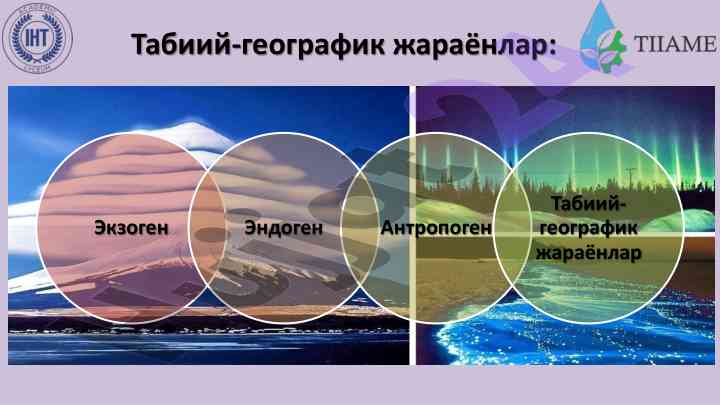 IHT

Табиий-географик жараёнлар:

TIIAME

Экзоген

Эндоген

Антропоген

Табиий-географик жараёнлар